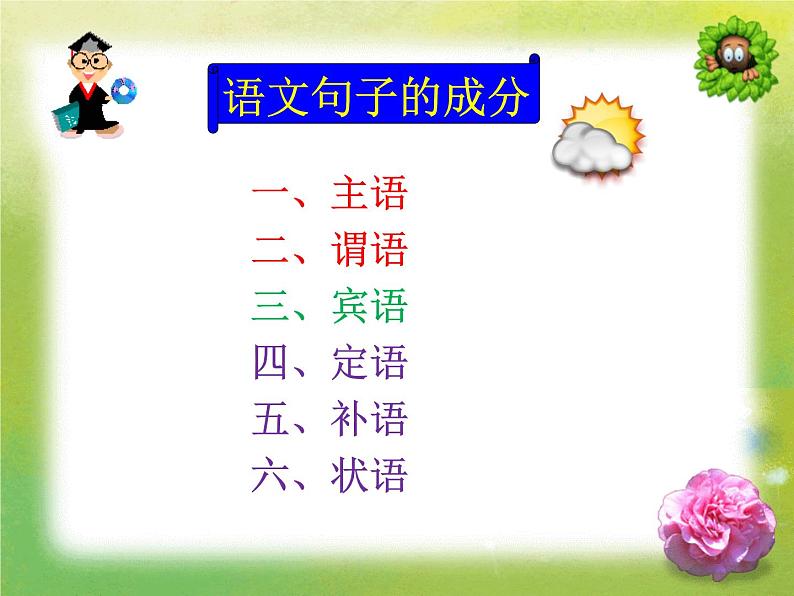 语文句子的成分

一、主语
二、谓语
三、宾语
四、定语
五、补语
六、状语